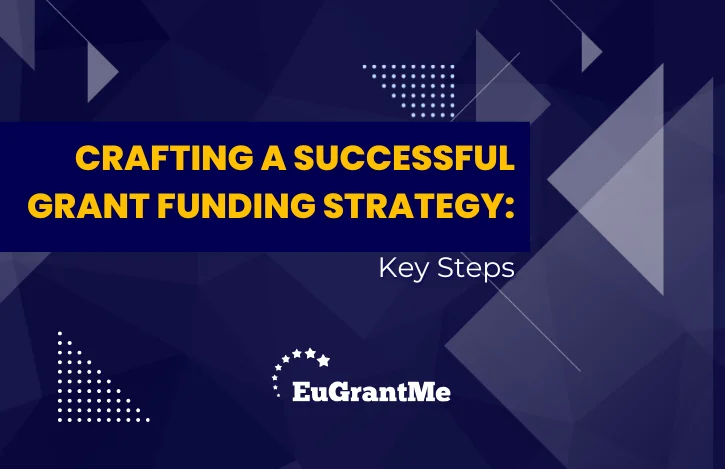 CRAFTING A SUCCESSFUL GRANT FUNDING STRATEGY:

Key Steps

EuGrantMe